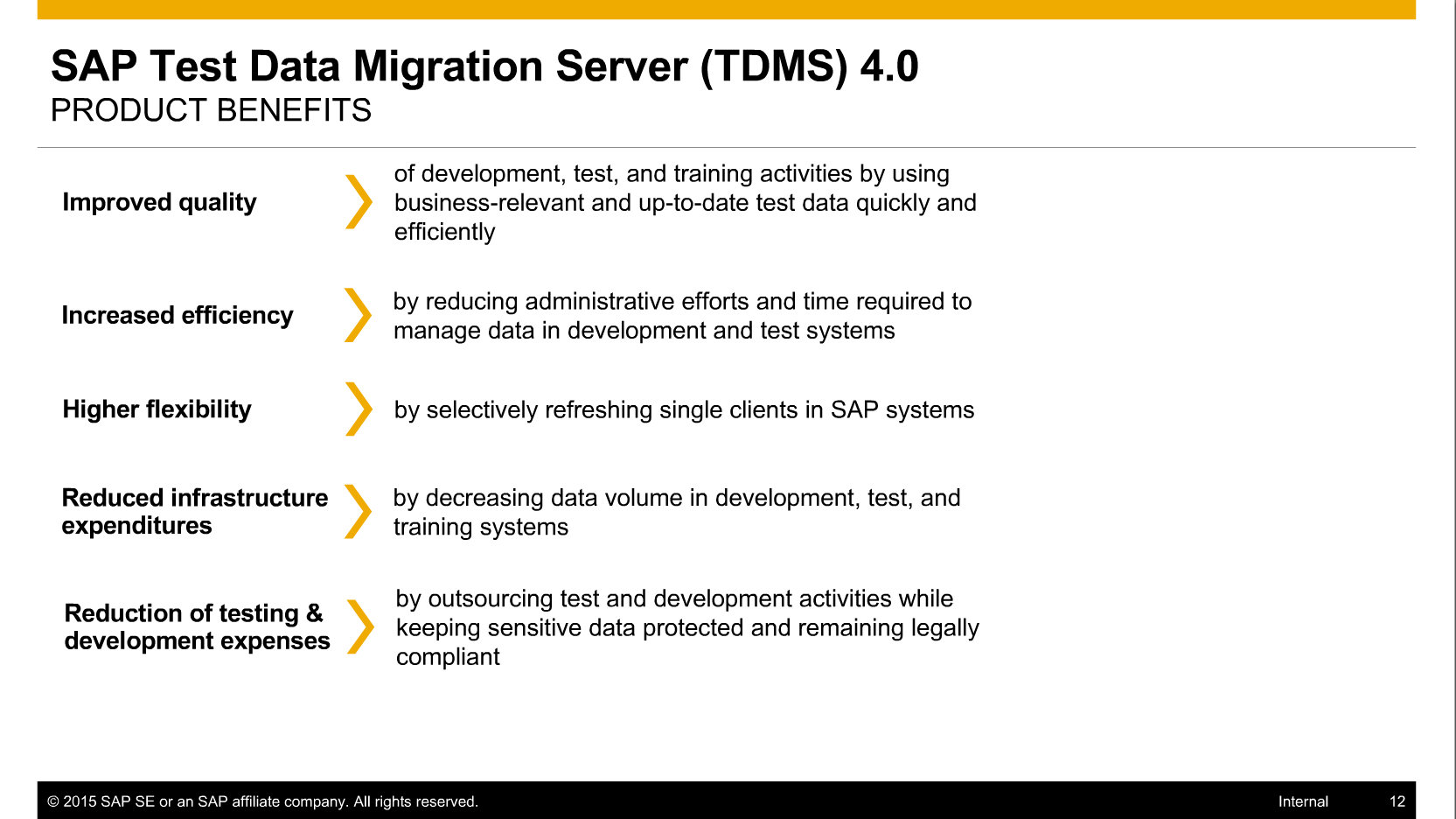 SAP Test Data Migration Server (TDMS) 4.0
PRODUCT BENEFITS

Improved quality
of development, test, and training activities by using business-relevant and up-to-date test data quickly and efficiently

Increased efficiency
by reducing administrative efforts and time required to manage data in development and test systems

Higher flexibility
by selectively refreshing single clients in SAP systems

Reduced infrastructure expenditures
by decreasing data volume in development, test, and training systems

Reduction of testing & development expenses
by outsourcing test and development activities while keeping sensitive data protected and remaining legally compliant

© 2015 SAP SE or an SAP affiliate company. All rights reserved.
Internal
12